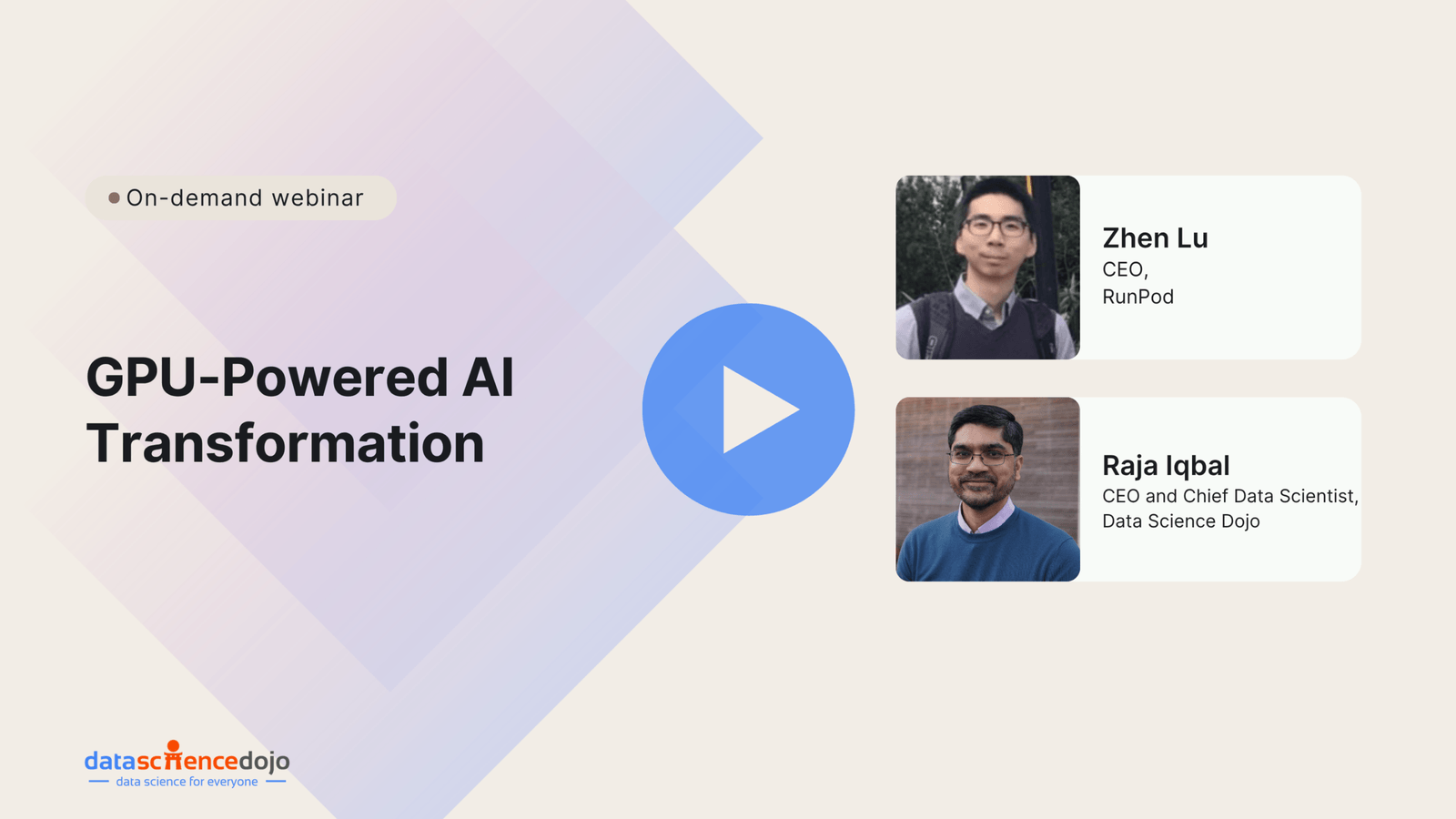 On-demand webinar

GPU-Powered AI Transformation

Zhen Lu
CEO,
RunPod

Raja Iqbal
CEO and Chief Data Scientist,
Data Science Dojo

datasciencedojo
data science for everyone